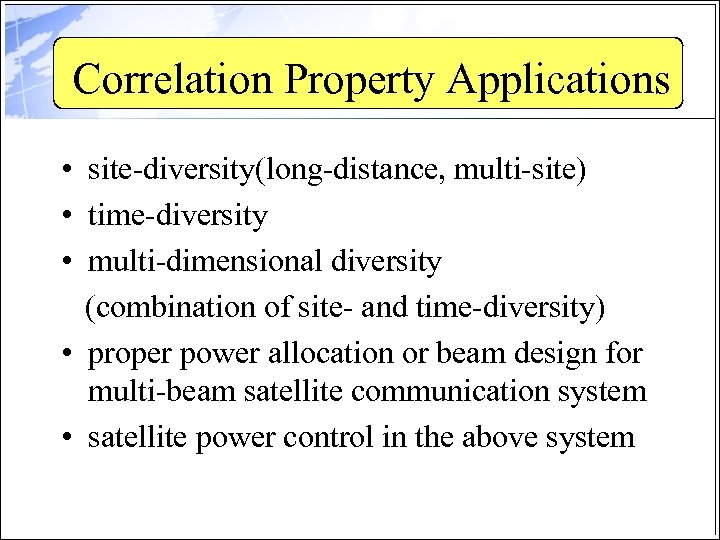 Correlation Property Applications

• site-diversity(long-distance, multi-site)
• time-diversity
• multi-dimensional diversity
(combination of site- and time-diversity)
• proper power allocation or beam design for multi-beam satellite communication system
• satellite power control in the above system